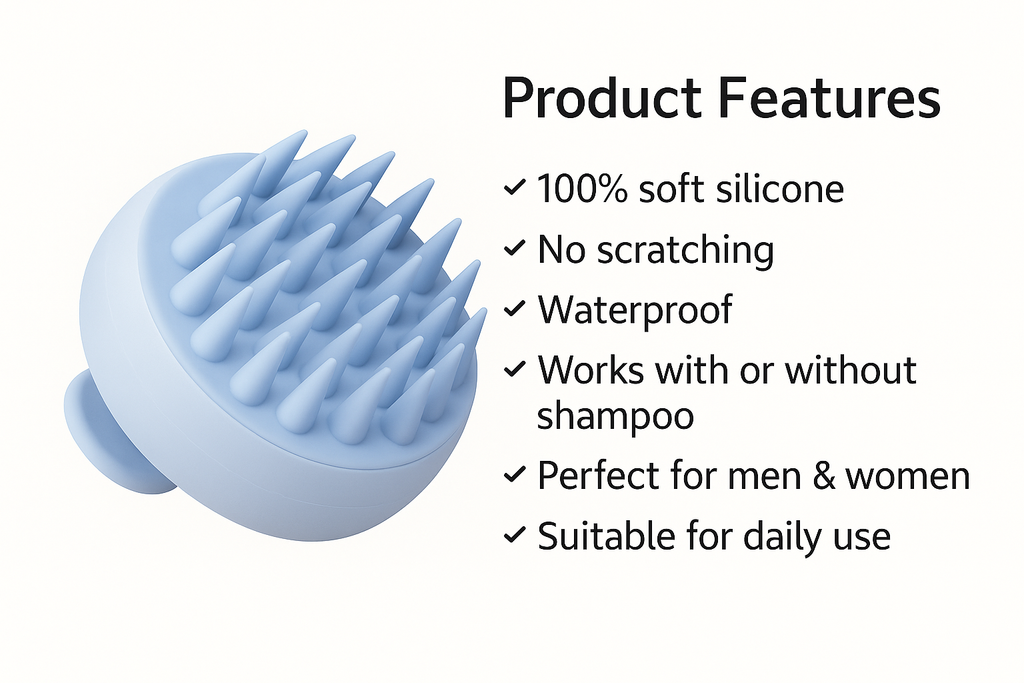 Product Features

✓ 100% soft silicone
✓ No scratching
✓ Waterproof
✓ Works with or without shampoo
✓ Perfect for men & women
✓ Suitable for daily use